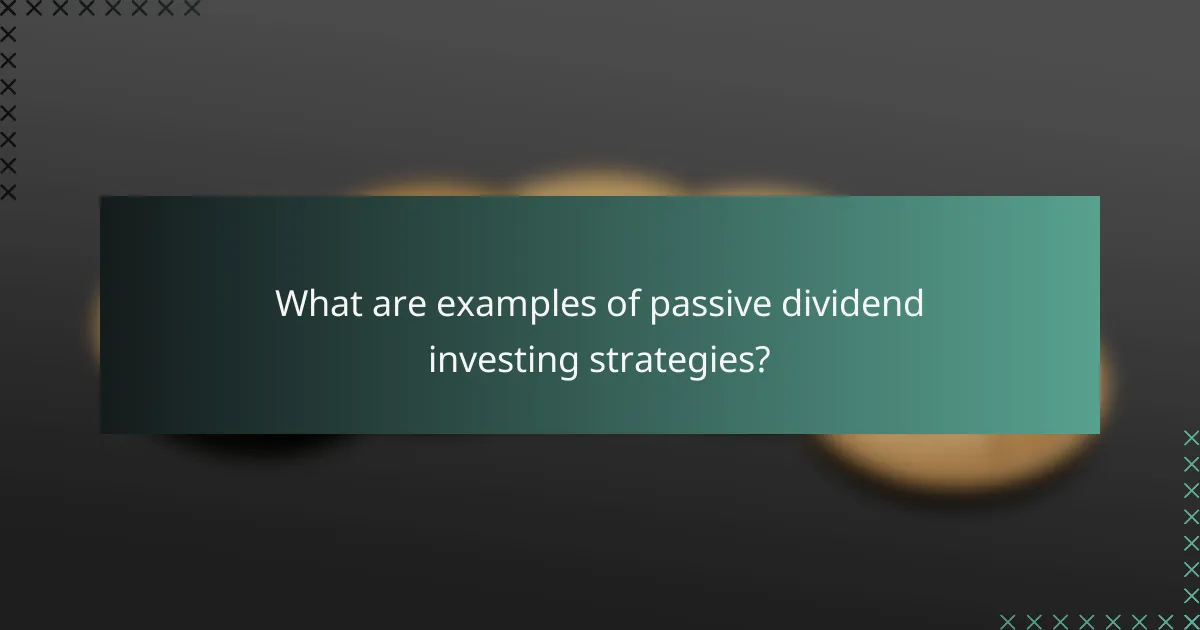 What are examples of passive dividend investing strategies?